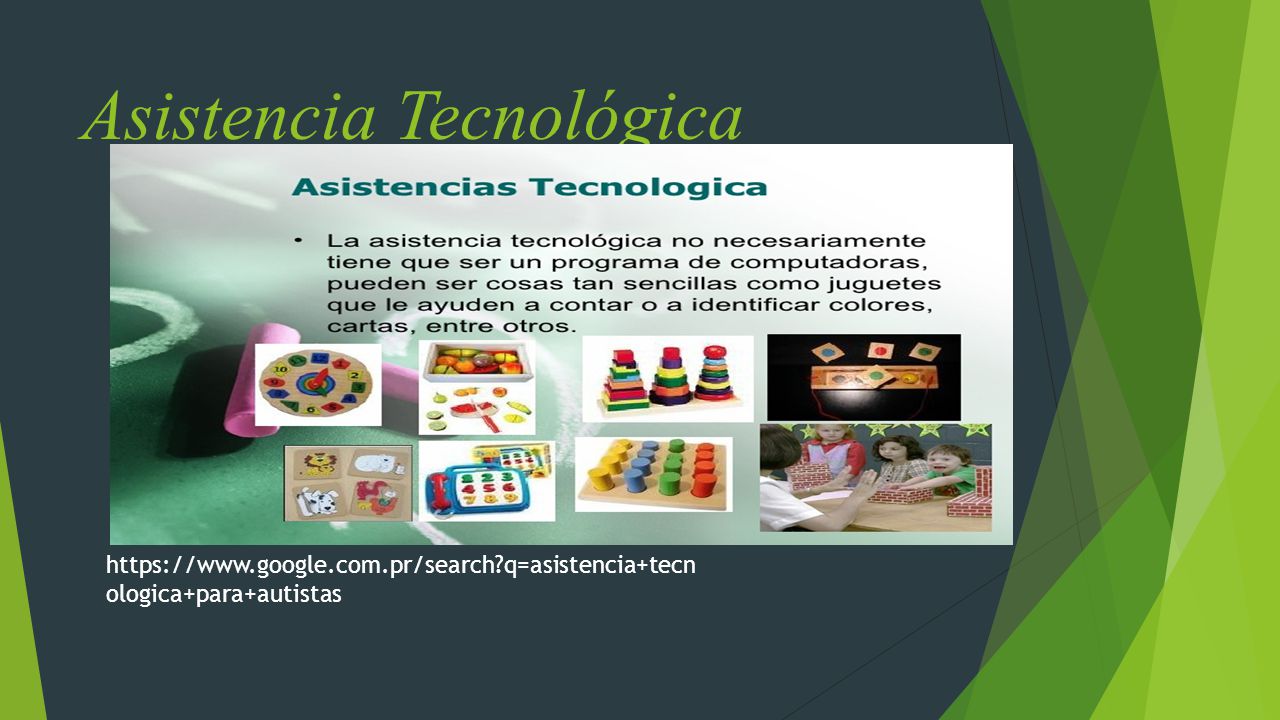 Asistencia Tecnológica

Asistencias Tecnologica

• La asistencia tecnológica no necesariamente tiene que ser un programa de computadoras, pueden ser cosas tan sencillas como juguetes que le ayuden a contar o a identificar colores, cartas, entre otros.

https://www.google.com.pr/search?q=asistencia+tecnologica+para+autistas